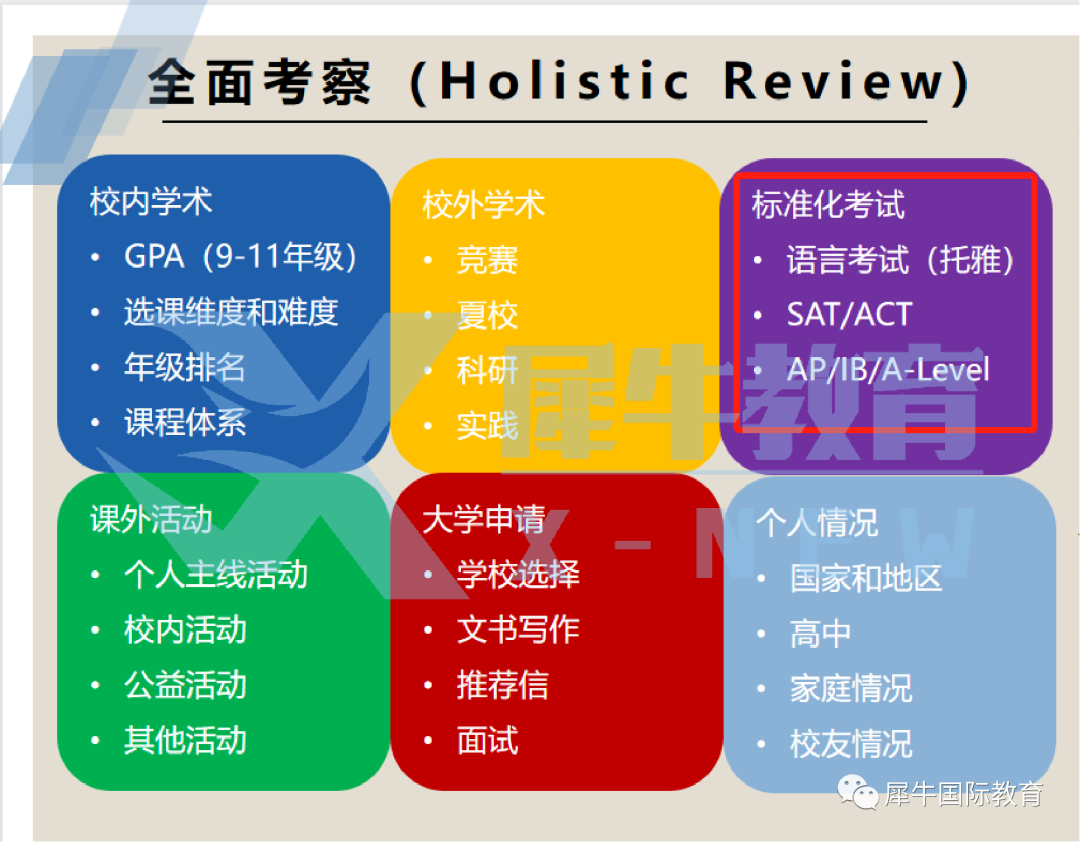 全面考察（Holistic Review）

校内学术
• GPA（9-11年级）
• 选课维度和难度
• 年级排名
• 课程体系

校外学术
• 竞赛
• 夏校
• 科研
• 实践

标准化考试
• 语言考试（托雅）
• SAT/ACT
• AP/IB/A-Level

课外活动
• 个人主线活动
• 校内活动
• 公益活动
• 其他活动

大学申请
• 学校选择
• 文书写作
• 推荐信
• 面试

个人情况
• 国家和地区
• 高中
• 家庭情况
• 校友情况

犀牛教育
X-NEW

犀牛国际教育